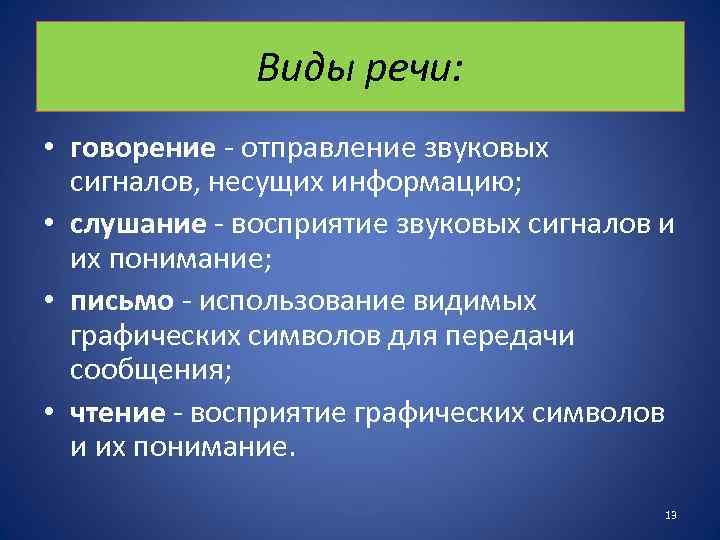 Виды речи:

• говорение - отправление звуковых сигналов, несущих информацию;

• слушание - восприятие звуковых сигналов и их понимание;

• письмо - использование видимых графических символов для передачи сообщения;

• чтение - восприятие графических символов и их понимание.

13